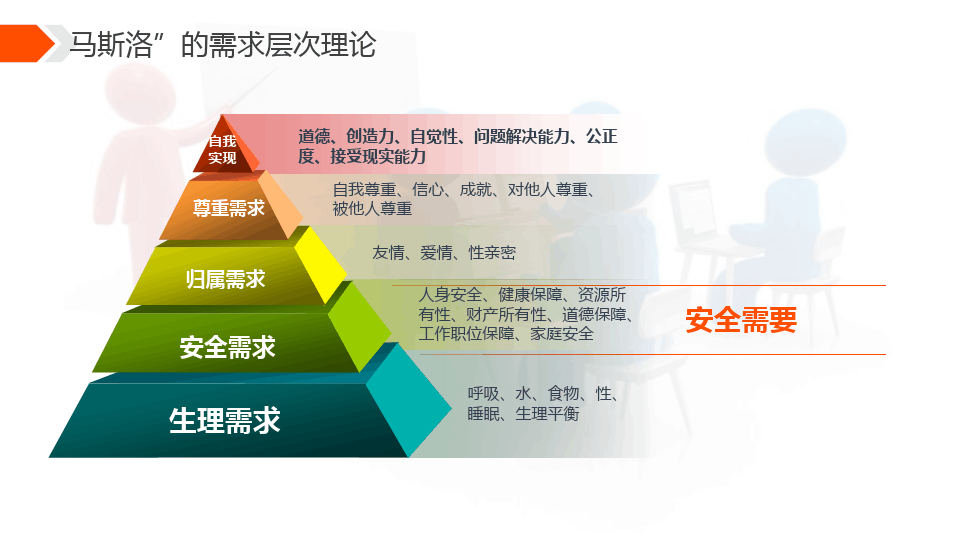 马斯洛”的需求层次理论

自我实现

道德、创造力、自觉性、问题解决能力、公正度、接受现实能力

尊重需求

自我尊重、信心、成就、对他人尊重、被他人尊重

归属需求

友情、爱情、性亲密

安全需求

人身安全、健康保障、资源所有性、财产所有性、道德保障、工作职位保障、家庭安全

安全需要

生理需求

呼吸、水、食物、性、睡眠、生理平衡